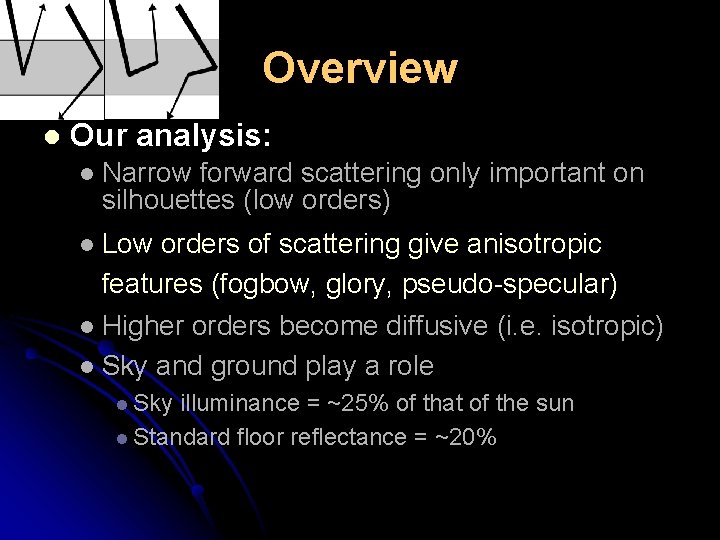 Overview

Our analysis:

Narrow forward scattering only important on silhouettes (low orders)

Low orders of scattering give anisotropic features (fogbow, glory, pseudo-specular)

Higher orders become diffusive (i.e. isotropic)

Sky and ground play a role

Sky illuminance = ~25% of that of the sun

Standard floor reflectance = ~20%